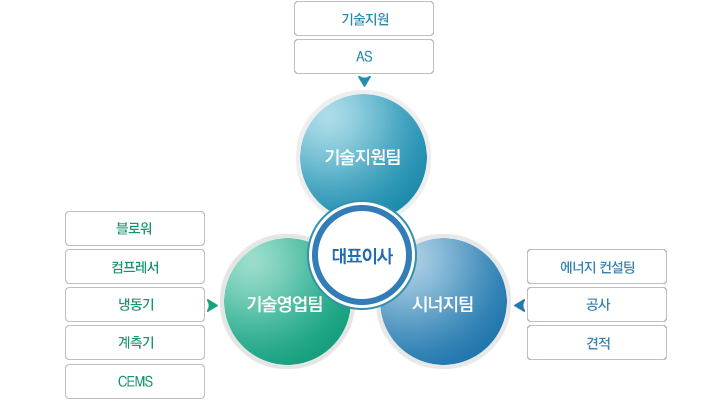 기술지원
AS

기술지원팀

대표이사

블로워
컴프레서
냉동기
계측기
CEMS

기술영업팀

시너지팀

에너지 컨설팅
공사
견적